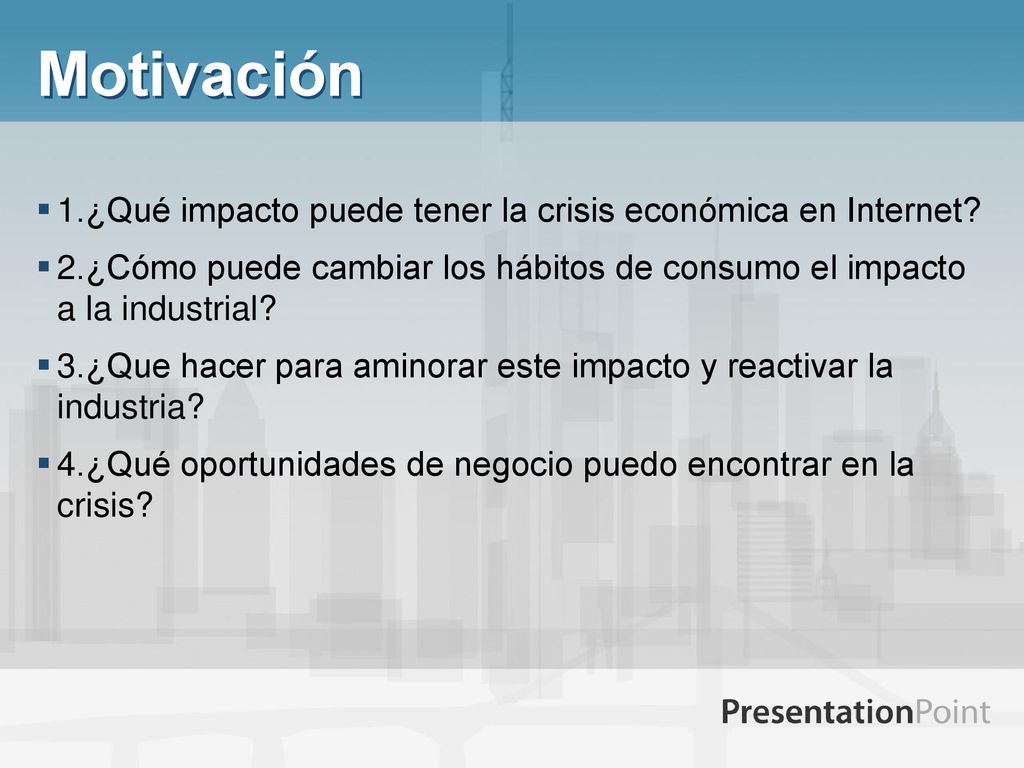 Motivación

1.¿Qué impacto puede tener la crisis económica en Internet?

2.¿Cómo puede cambiar los hábitos de consumo el impacto a la industrial?

3.¿Que hacer para aminorar este impacto y reactivar la industria?

4.¿Qué oportunidades de negocio puedo encontrar en la crisis?

PresentationPoint